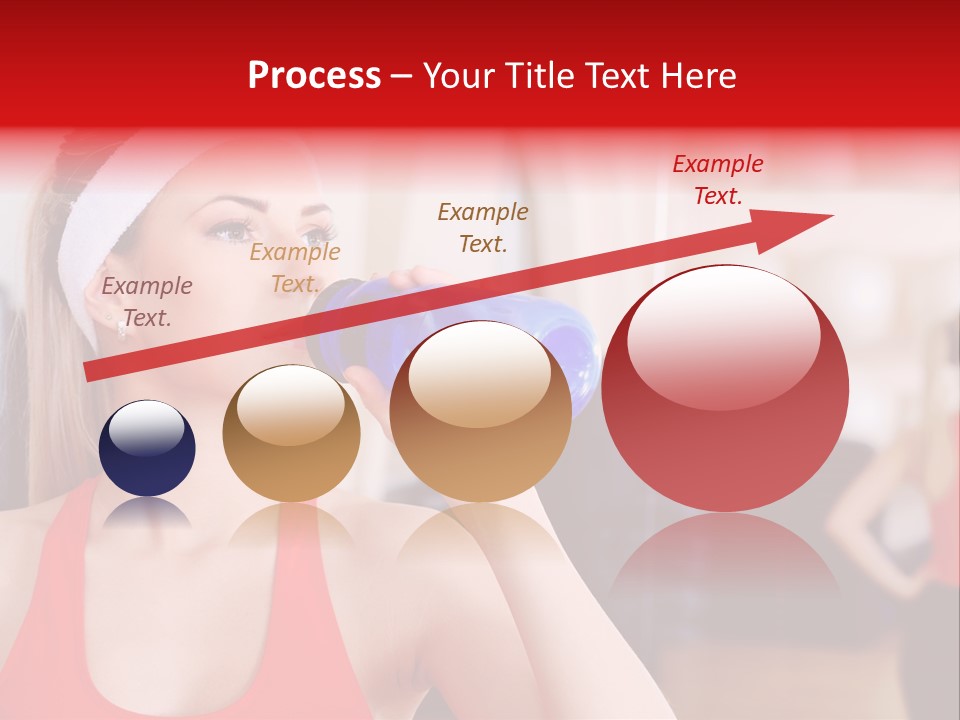 Process – Your Title Text Here

Example Text.

Example Text.

Example Text.

Example Text.